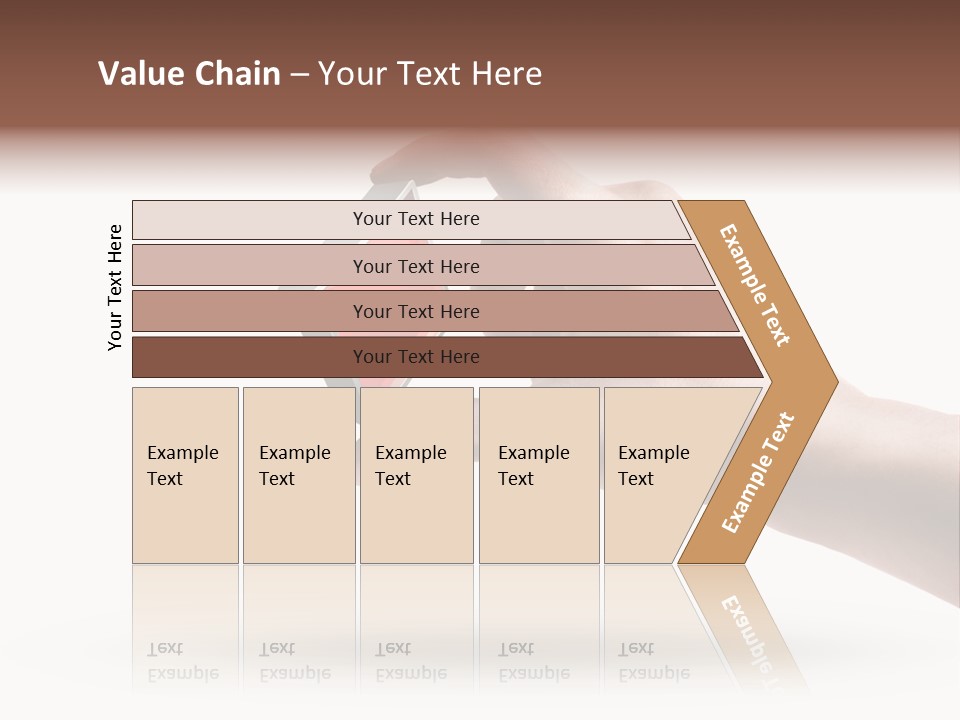 Value Chain – Your Text Here

Your Text Here

Your Text Here

Your Text Here

Your Text Here

Your Text Here

Example Text

Example Text

Example Text

Example Text

Example Text

Example Text

Example Text